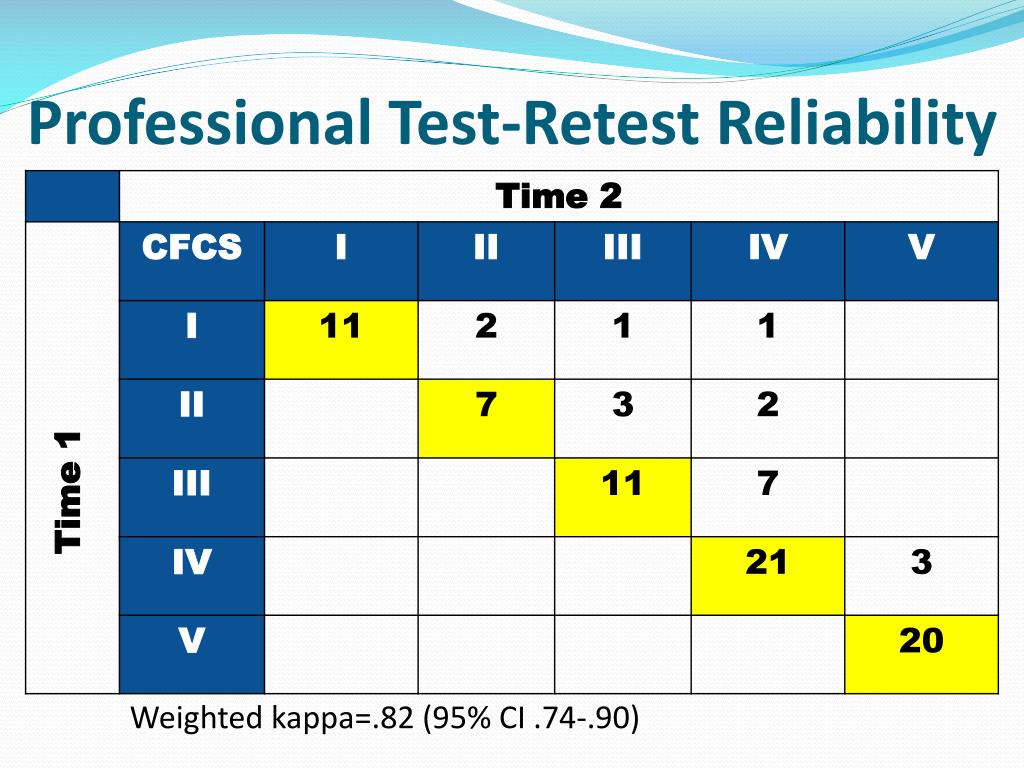 Professional Test-Retest Reliability

| | Time 2 | | | | | |
|---|---|---|---|---|---|---|
| Time 1 | CFCS | I | II | III | IV | V |
| | I | 11 | 2 | 1 | 1 | |
| | II | | 7 | 3 | 2 | |
| | III | | | 11 | 7 | |
| | IV | | | | 21 | 3 |
| | V | | | | | 20 |

Weighted kappa=.82 (95% CI .74-.90)